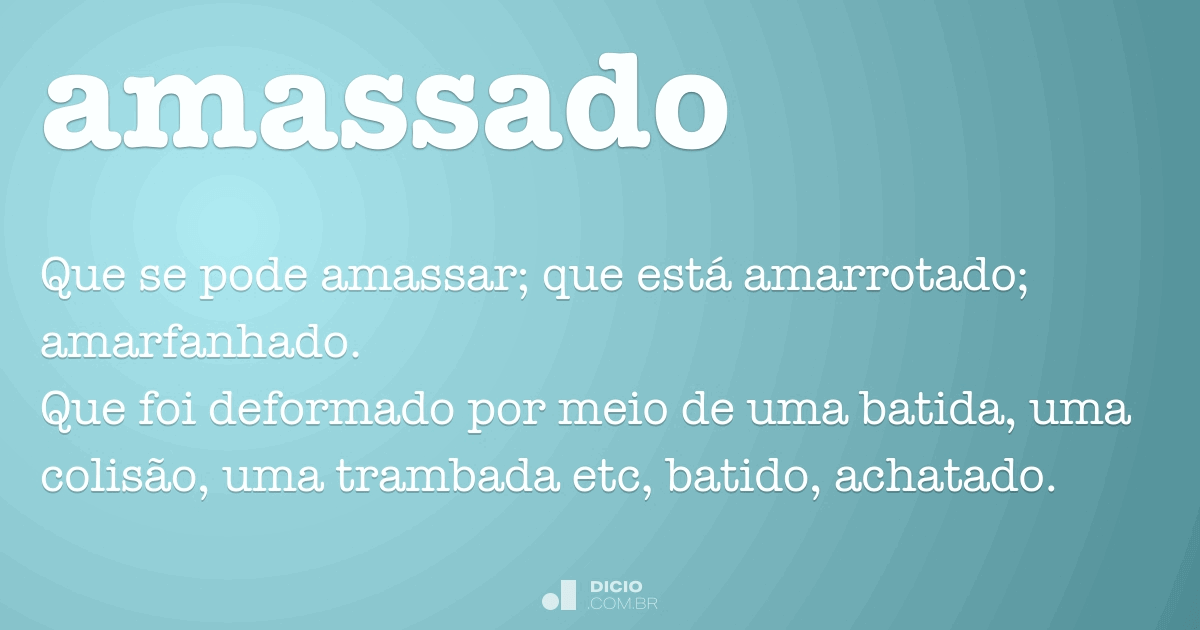 amassado

Que se pode amassar; que está amarrotado; amarfanhado.
Que foi deformado por meio de uma batida, uma colisão, uma trambada etc, batido, achatado.

DICIO
.COM.BR